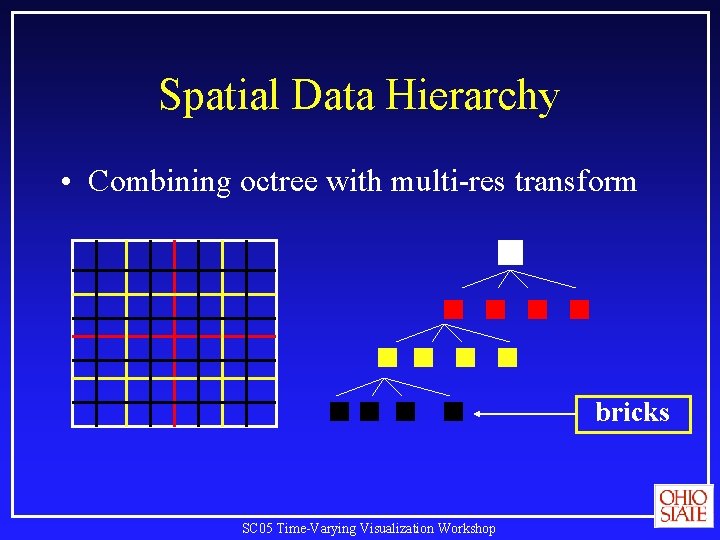 Spatial Data Hierarchy

• Combining octree with multi-res transform

bricks

OHIO STATE

SC05 Time-Varying Visualization Workshop